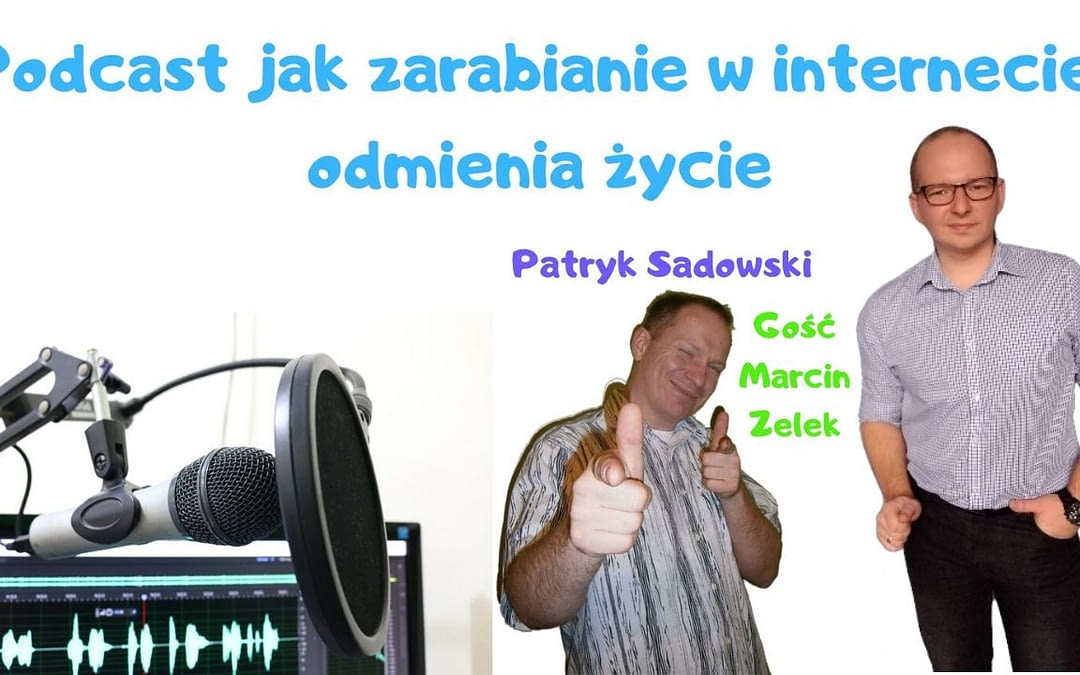 Podcast jak zarabianie w internecie odmienia życie

Patryk Sadowski

Gość Marcin Zelek